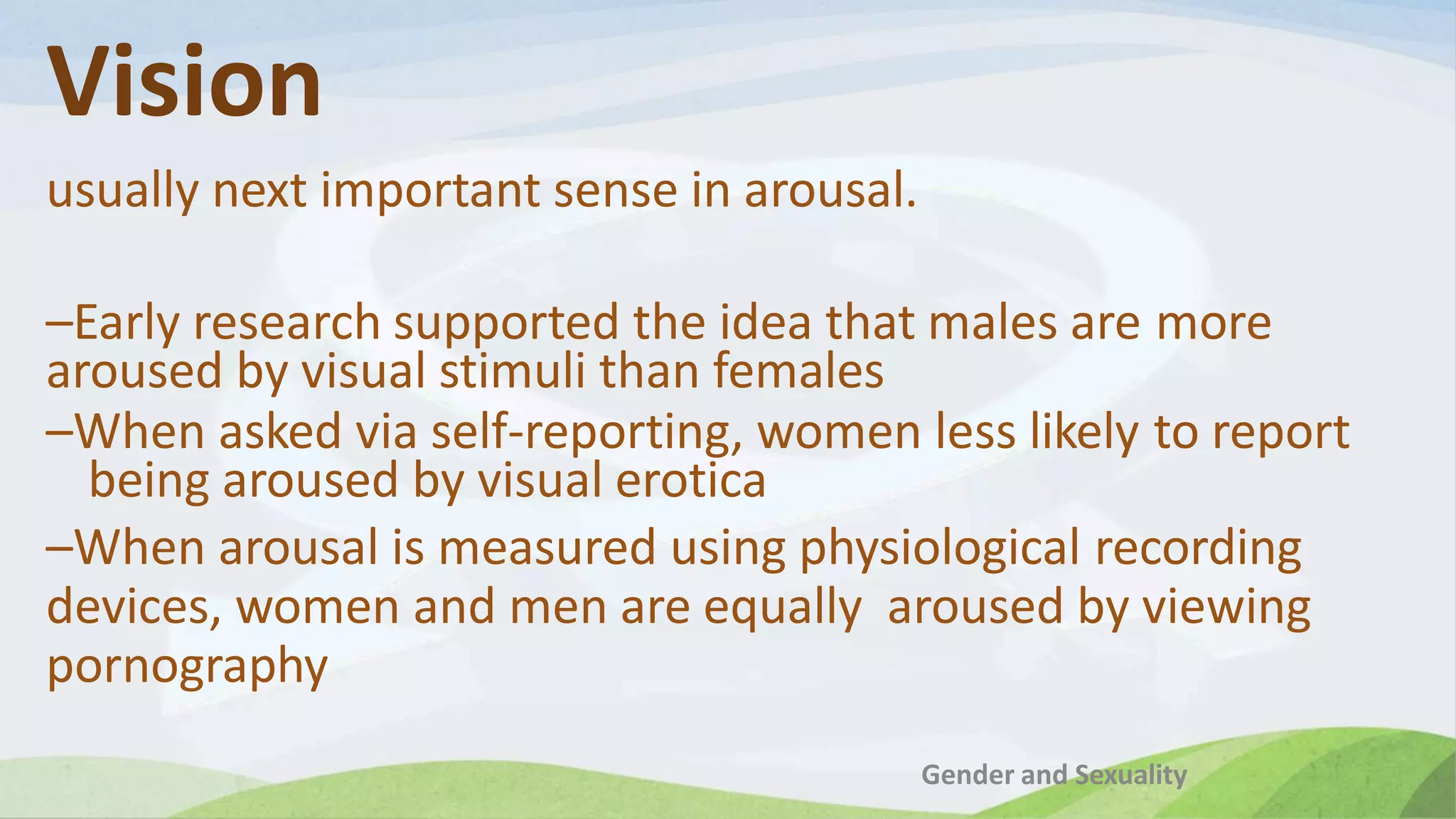 Vision

usually next important sense in arousal.

–Early research supported the idea that males are more aroused by visual stimuli than females

–When asked via self-reporting, women less likely to report being aroused by visual erotica

–When arousal is measured using physiological recording devices, women and men are equally aroused by viewing pornography

Gender and Sexuality